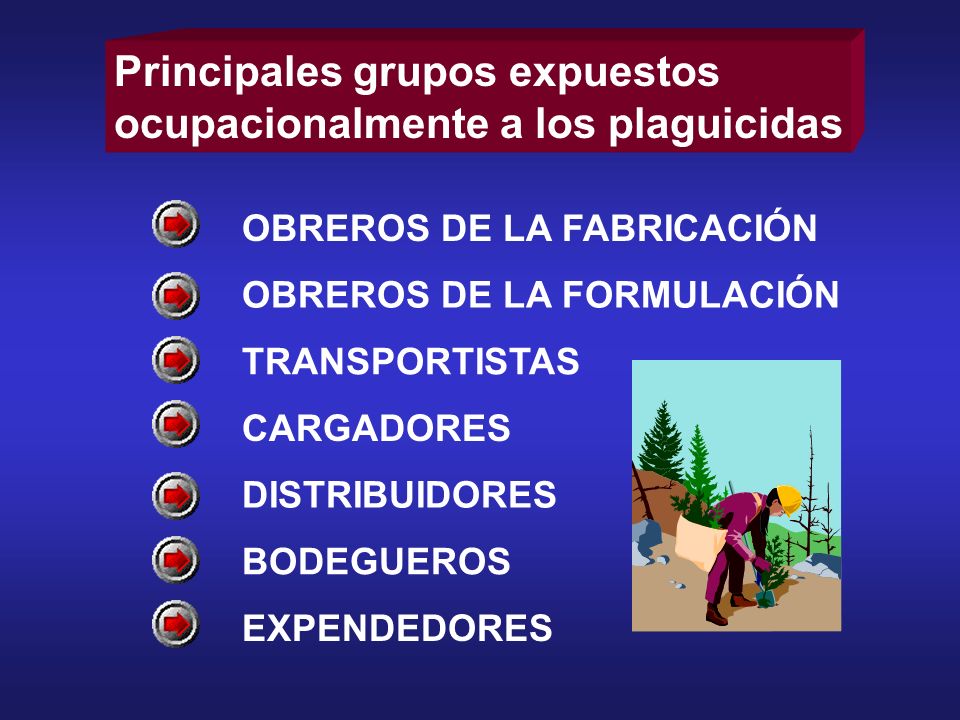 Principales grupos expuestos ocupacionalmente a los plaguicidas

OBREROS DE LA FABRICACIÓN

OBREROS DE LA FORMULACIÓN

TRANSPORTISTAS

CARGADORES

DISTRIBUIDORES

BODEGUEROS

EXPENDEDORES